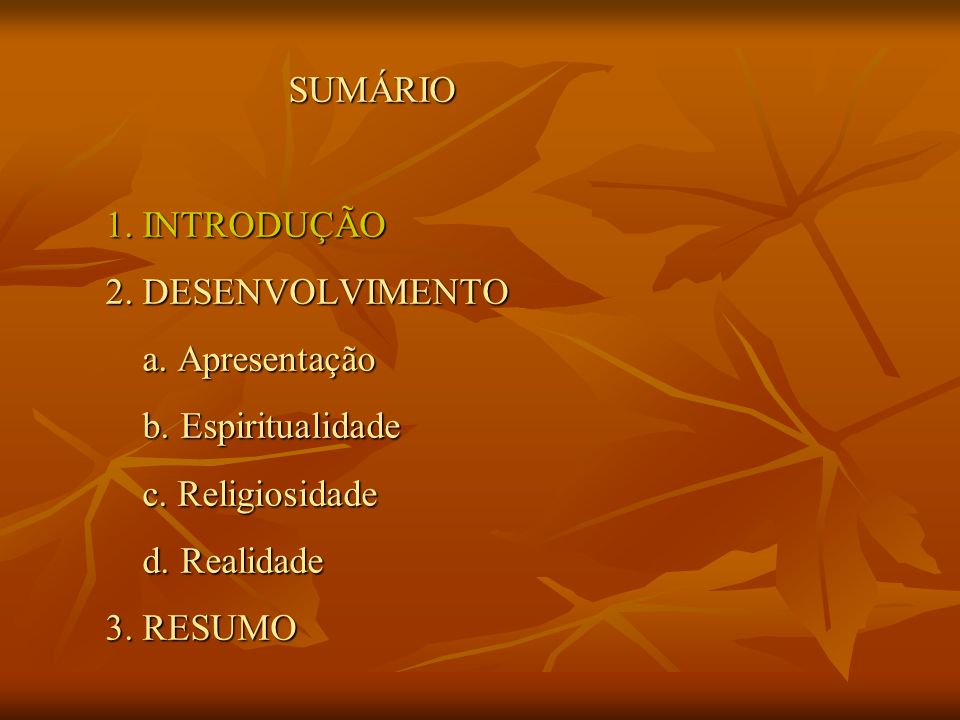 SUMÁRIO

1. INTRODUÇÃO

2. DESENVOLVIMENTO

a. Apresentação

b. Espiritualidade

c. Religiosidade

d. Realidade

3. RESUMO